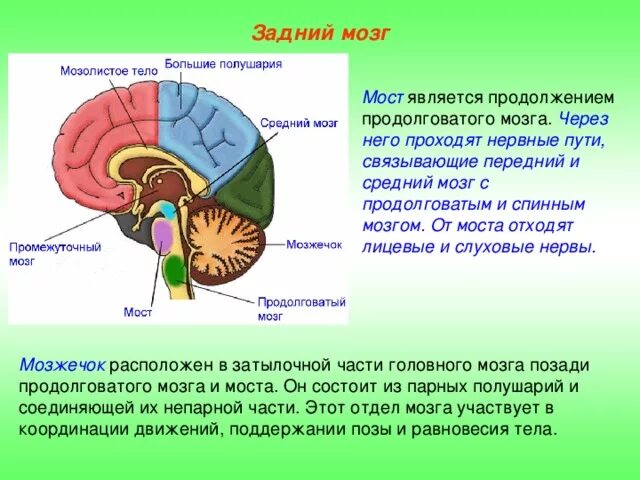 Задний мозг

Мозолистое тело
Большие полушария
Средний мозг
Промежуточный мозг
Мозжечок
Мост
Продолговатый мозг

Мост является продолжением продолговатого мозга. Через него проходят нервные пути, связывающие передний и средний мозг с продолговатым и спинным мозгом. От моста отходят лицевые и слуховые нервы.

Мозжечок расположен в затылочной части головного мозга позади продолговатого мозга и моста. Он состоит из парных полушарий и соединяющей их непарной части. Этот отдел мозга участвует в координации движений, поддержании позы и равновесия тела.